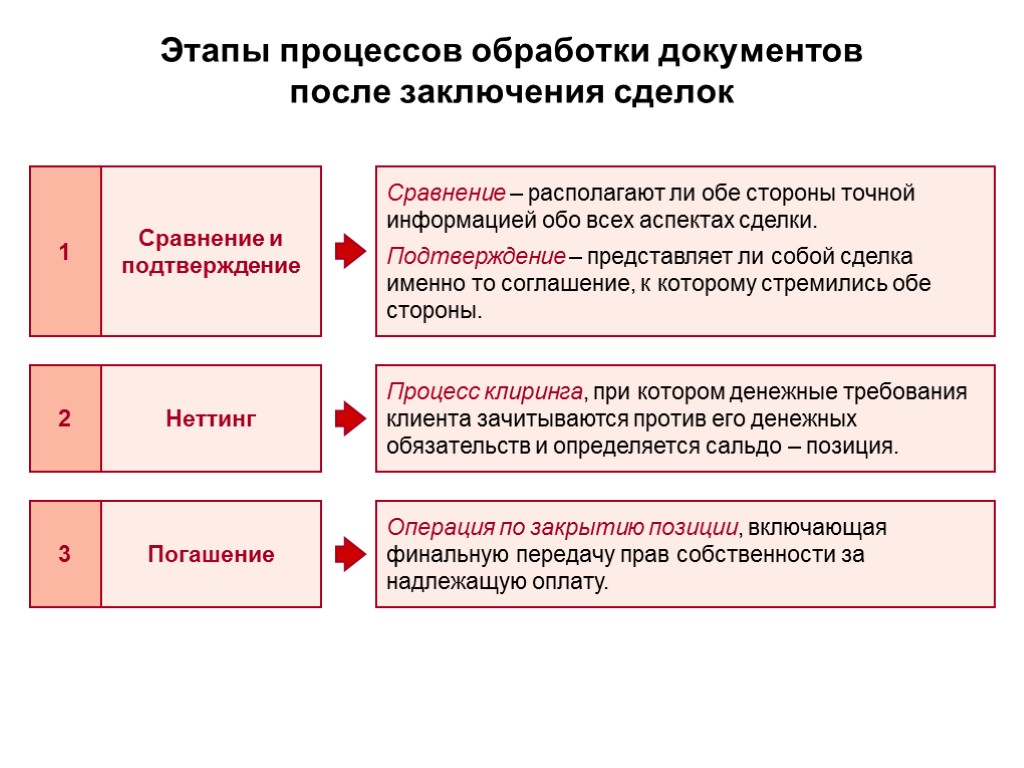 Этапы процессов обработки документов после заключения сделок

1

Сравнение и подтверждение

Сравнение – располагают ли обе стороны точной информацией обо всех аспектах сделки.

Подтверждение – представляет ли собой сделка именно то соглашение, к которому стремились обе стороны.

2

Неттинг

Процесс клиринга, при котором денежные требования клиента зачитываются против его денежных обязательств и определяется сальдо – позиция.

3

Погашение

Операция по закрытию позиции, включающая финальную передачу прав собственности за надлежащую оплату.